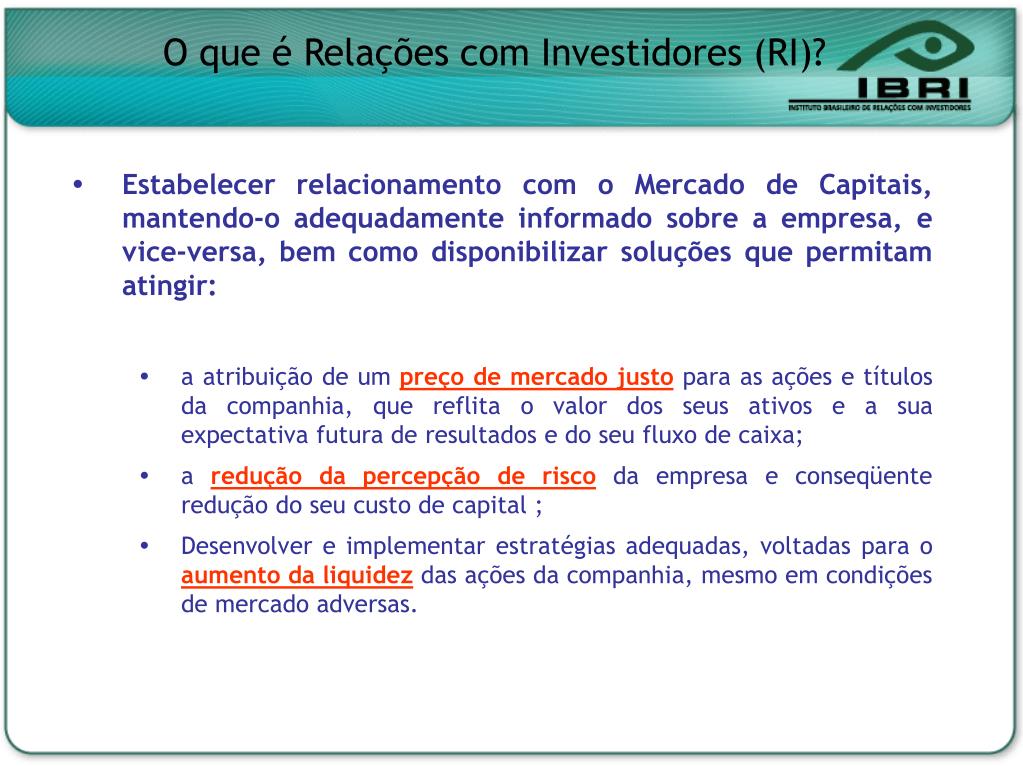 O que é Relações com Investidores (RI)?

IBRI
INSTITUTO BRASILEIRO DE RELAÇÕES COM INVESTIDORES

• Estabelecer relacionamento com o Mercado de Capitais, mantendo-o adequadamente informado sobre a empresa, e vice-versa, bem como disponibilizar soluções que permitam atingir:

• a atribuição de um preço de mercado justo para as ações e títulos da companhia, que reflita o valor dos seus ativos e a sua expectativa futura de resultados e do seu fluxo de caixa;

• a redução da percepção de risco da empresa e conseqüente redução do seu custo de capital ;

• Desenvolver e implementar estratégias adequadas, voltadas para o aumento da liquidez das ações da companhia, mesmo em condições de mercado adversas.